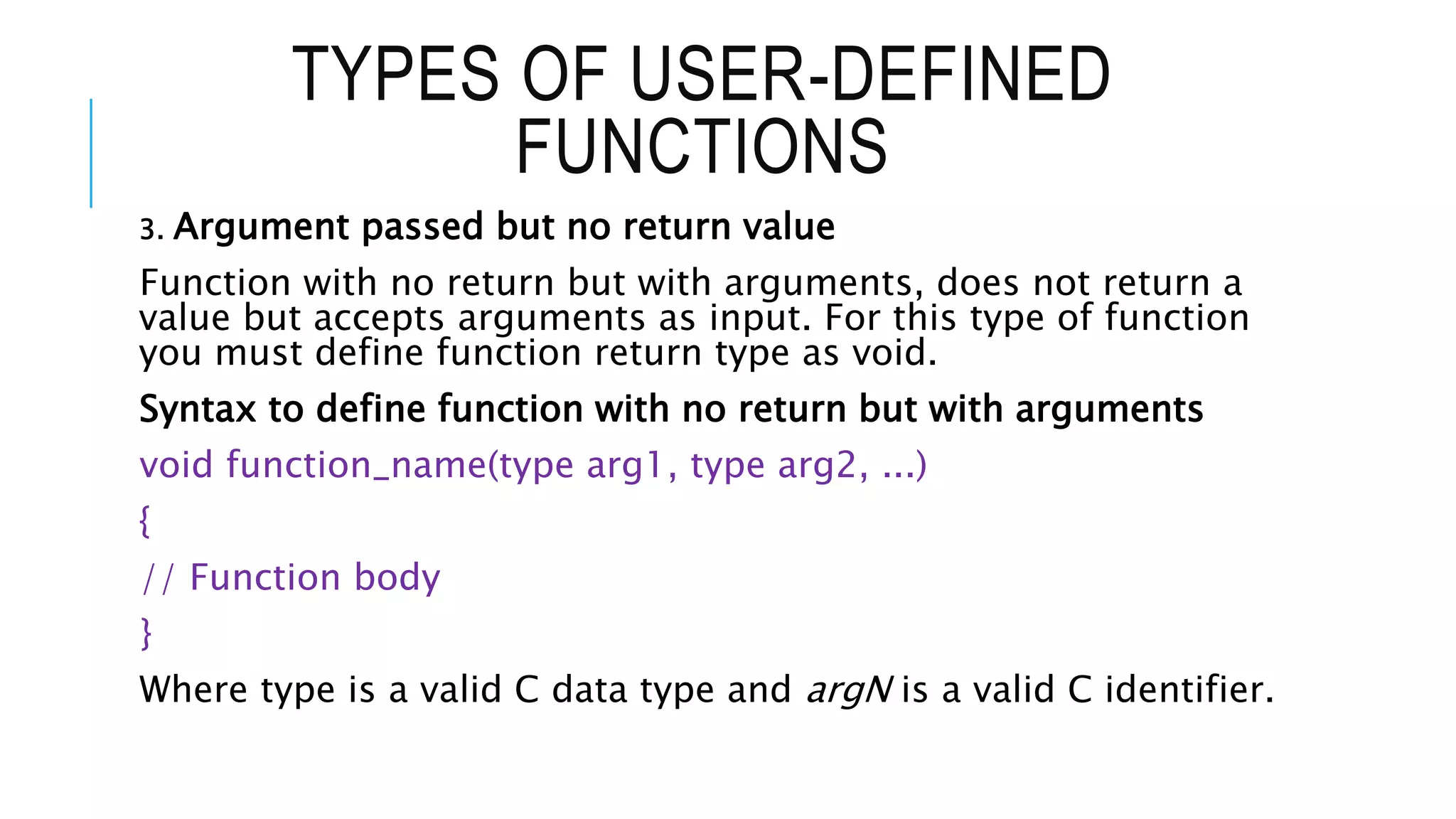 TYPES OF USER-DEFINED FUNCTIONS

3. Argument passed but no return value

Function with no return but with arguments, does not return a value but accepts arguments as input. For this type of function you must define function return type as void.

Syntax to define function with no return but with arguments

void function_name(type arg1, type arg2, ...)

{

// Function body

}

Where type is a valid C data type and argN is a valid C identifier.